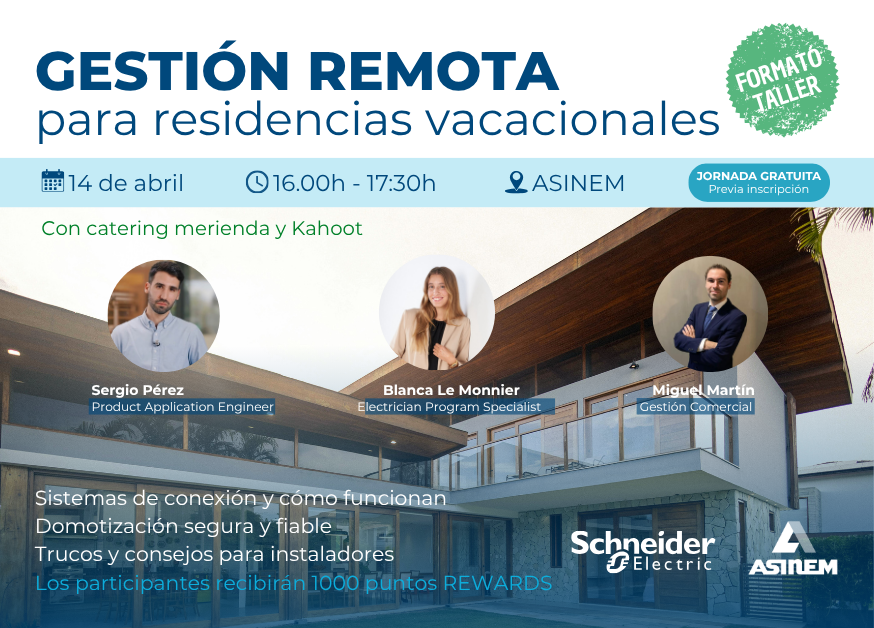 GESTIÓN REMOTA
para residencias vacacionales

FORMATO TALLER

14 de abril
16.00h - 17:30h
ASINEM
JORNADA GRATUITA
Previa inscripción

Con catering merienda y Kahoot

Sergio Pérez
Product Application Engineer

Blanca Le Monnier
Electrician Program Specialist

Miguel Martín
Gestión Comercial

Sistemas de conexión y cómo funcionan
Domotización segura y fiable
Trucos y consejos para instaladores
Los participantes recibirán 1000 puntos REWARDS

Schneider Electric
ASINEM